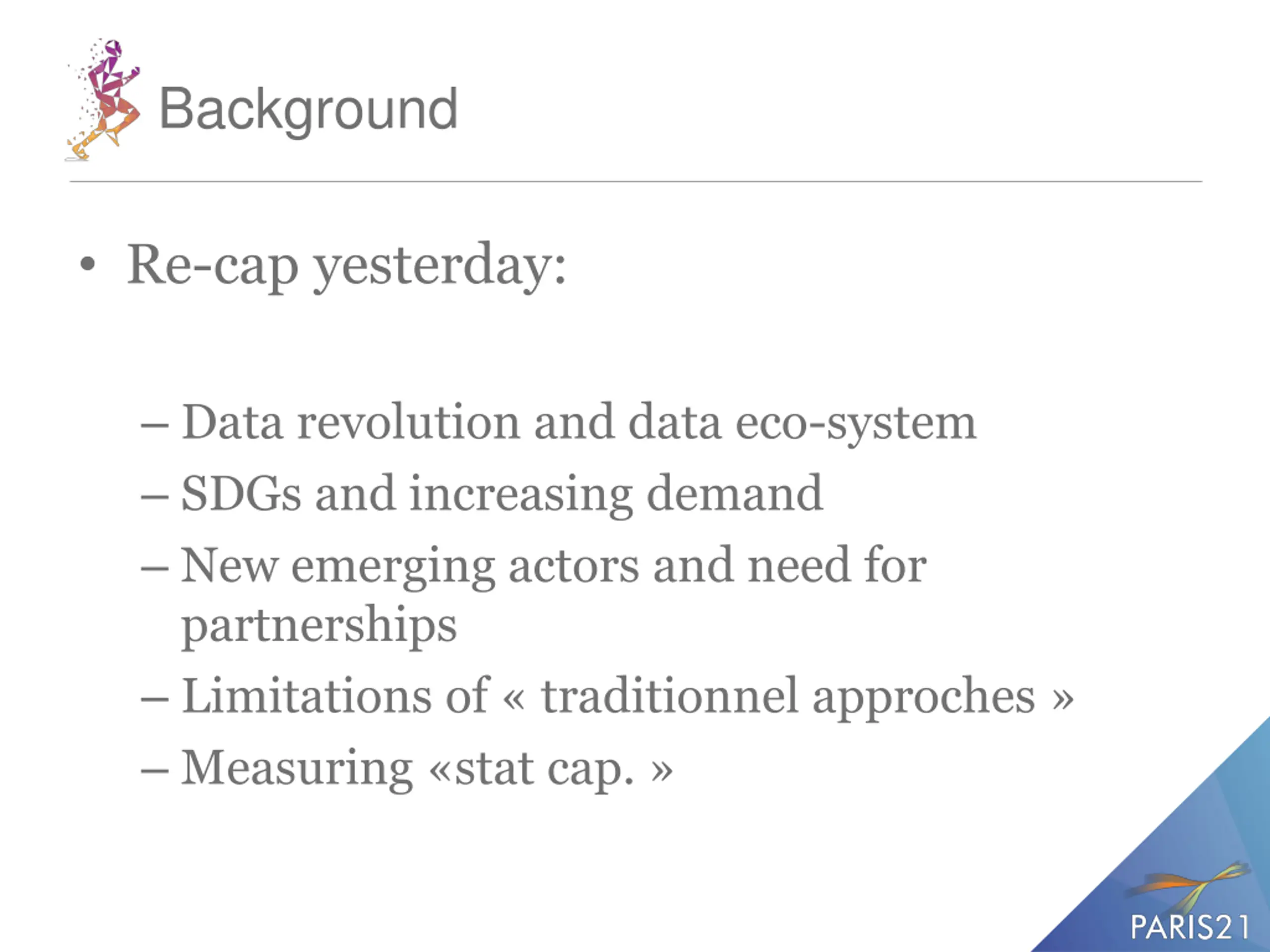 Background

• Re-cap yesterday:

– Data revolution and data eco-system
– SDGs and increasing demand
– New emerging actors and need for partnerships
– Limitations of « traditionnel approches »
– Measuring «stat cap. »

PARIS21